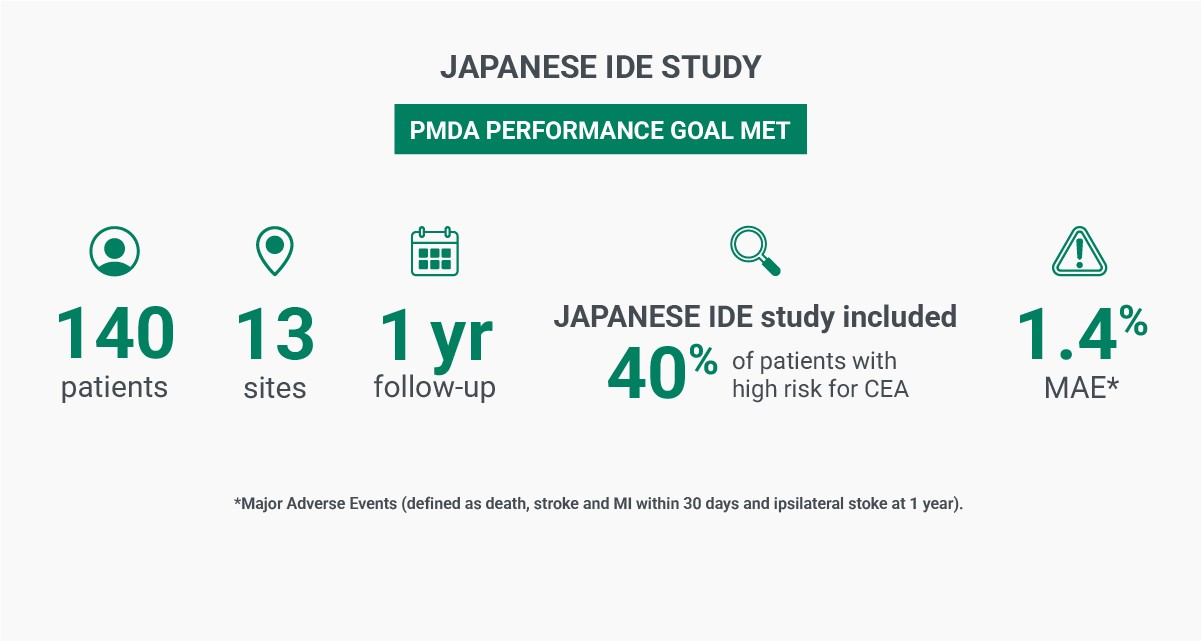 JAPANESE IDE STUDY

PMDA PERFORMANCE GOAL MET

140
patients

13
sites

1 yr
follow-up

JAPANESE IDE study included
40% of patients with high risk for CEA

1.4%
MAE*

*Major Adverse Events (defined as death, stroke and MI within 30 days and ipsilateral stoke at 1 year).